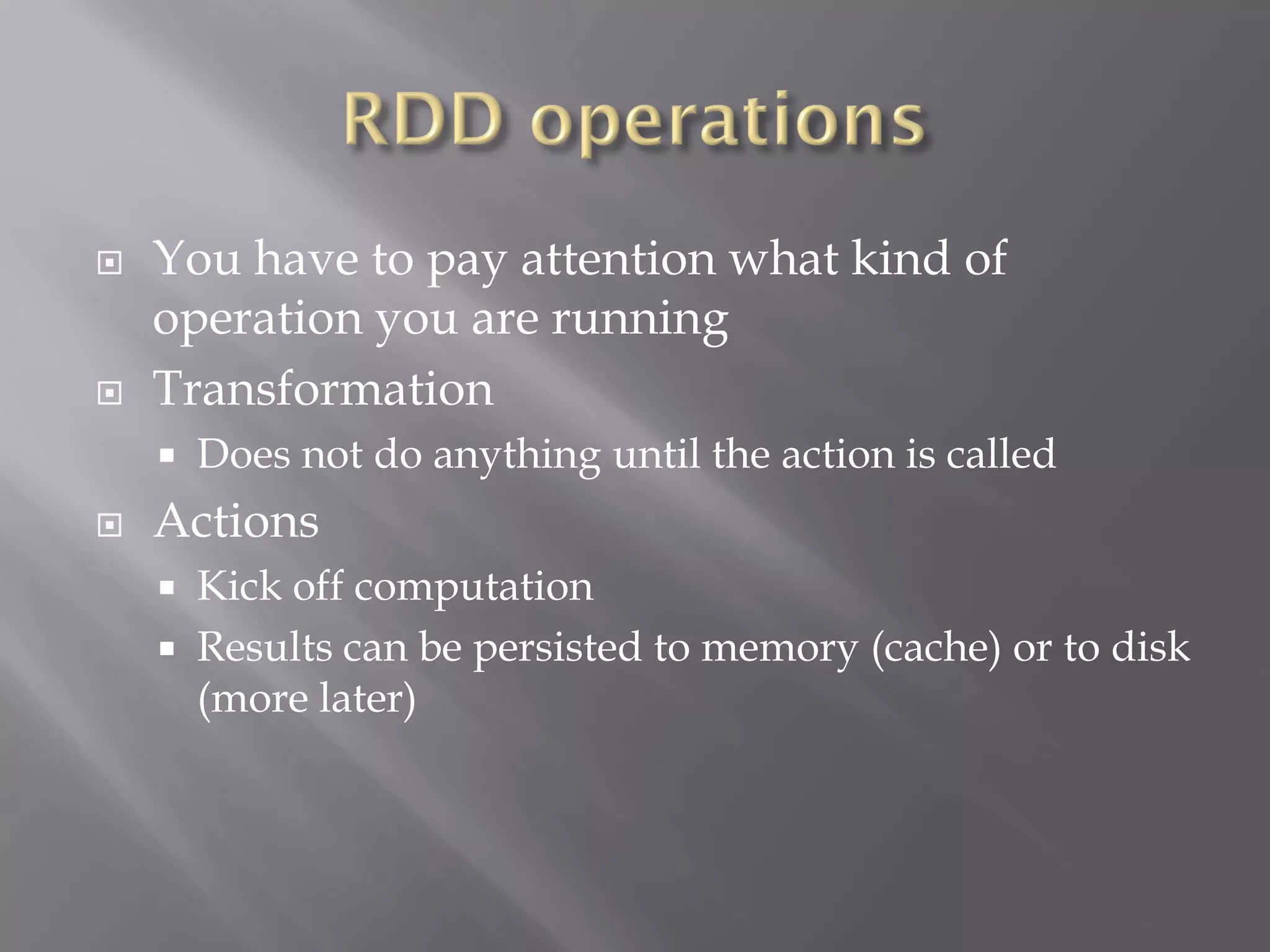 RDD operations

You have to pay attention what kind of operation you are running

Transformation

Does not do anything until the action is called

Actions

Kick off computation

Results can be persisted to memory (cache) or to disk (more later)